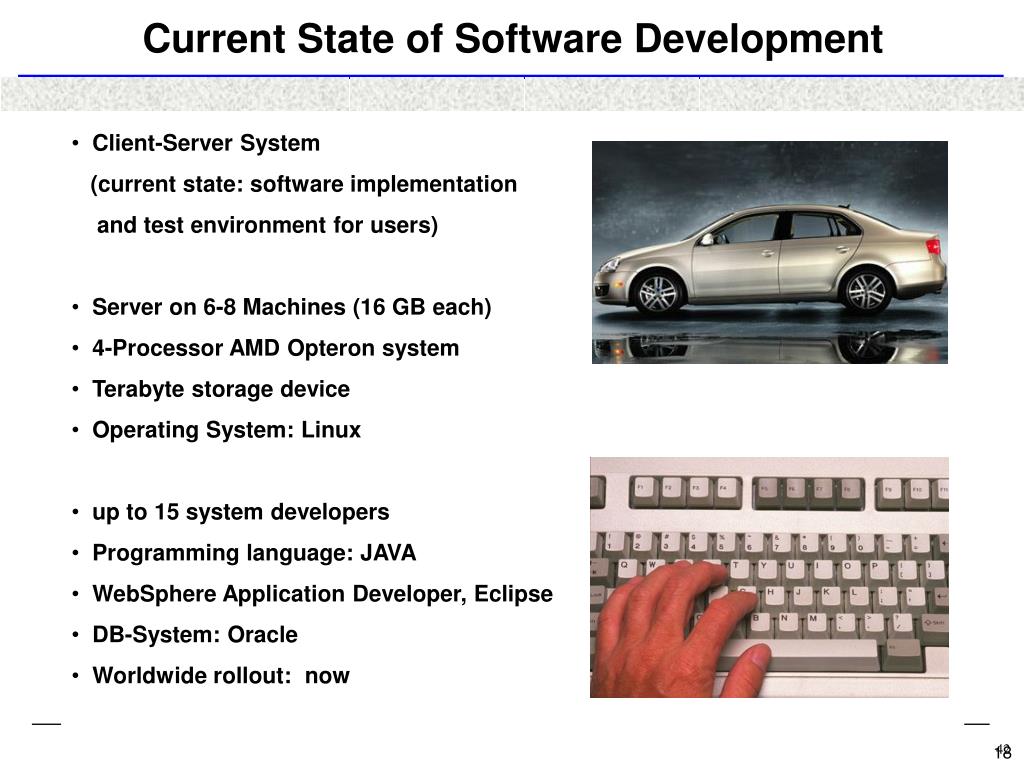 Current State of Software Development

• Client-Server System
(current state: software implementation and test environment for users)

• Server on 6-8 Machines (16 GB each)
• 4-Processor AMD Opteron system
• Terabyte storage device
• Operating System: Linux

• up to 15 system developers
• Programming language: JAVA
• WebSphere Application Developer, Eclipse
• DB-System: Oracle
• Worldwide rollout: now

18